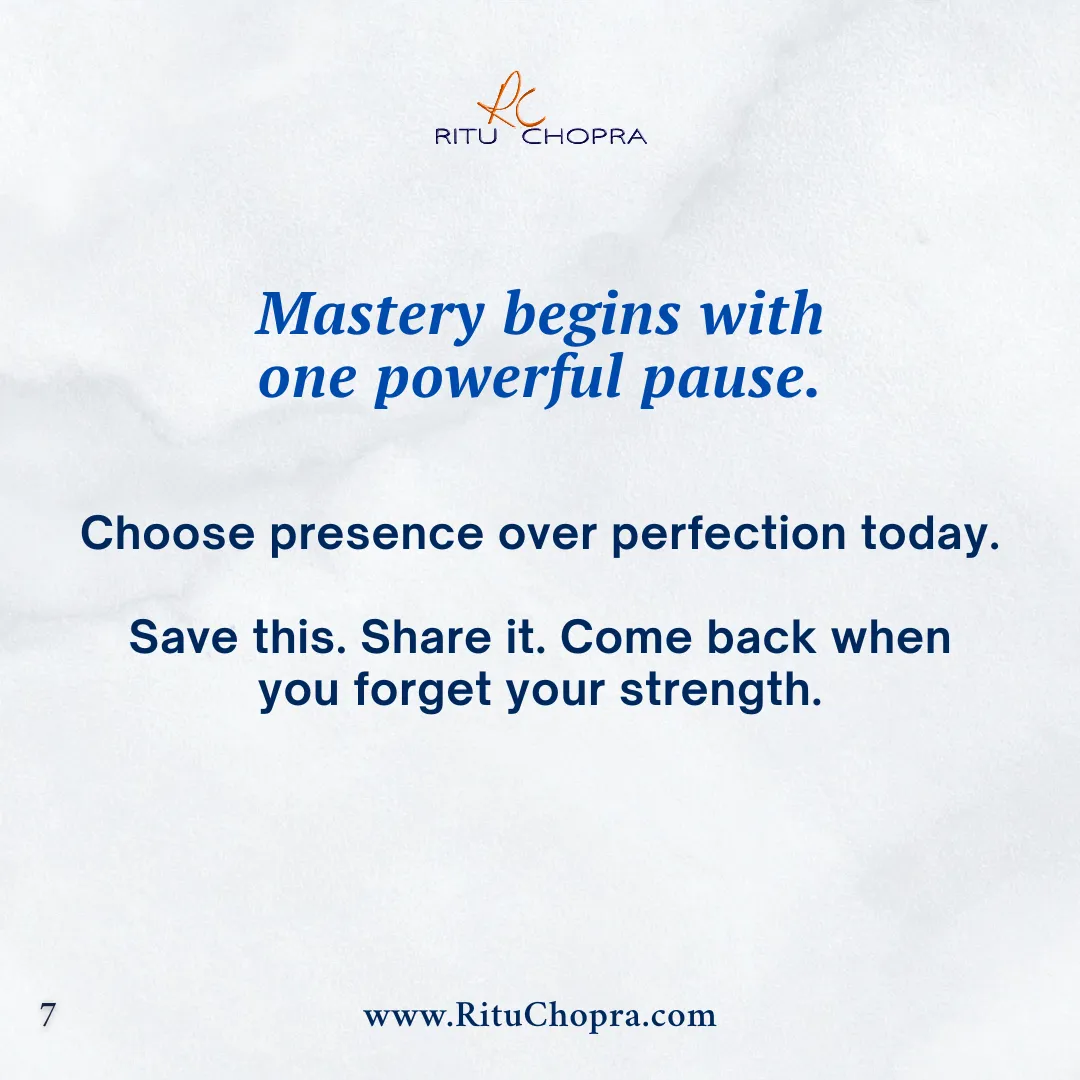 RC
RITU CHOPRA

Mastery begins with one powerful pause.

Choose presence over perfection today.

Save this. Share it. Come back when you forget your strength.

7

www.RituChopra.com